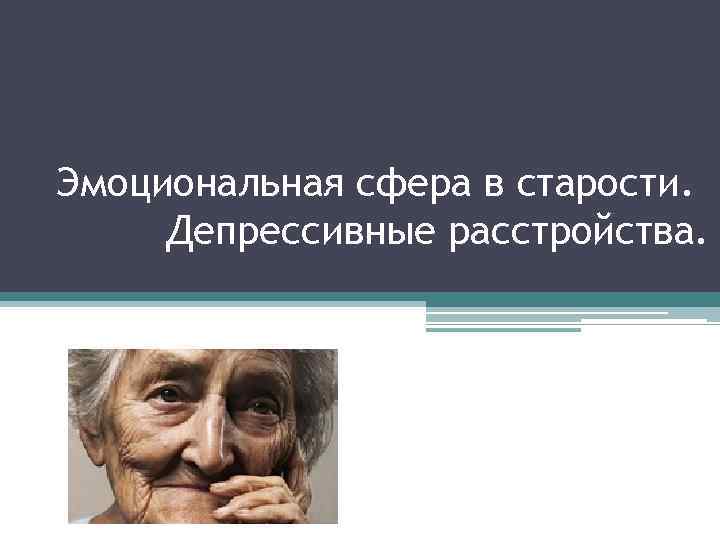 Эмоциональная сфера в старости. Депрессивные расстройства.